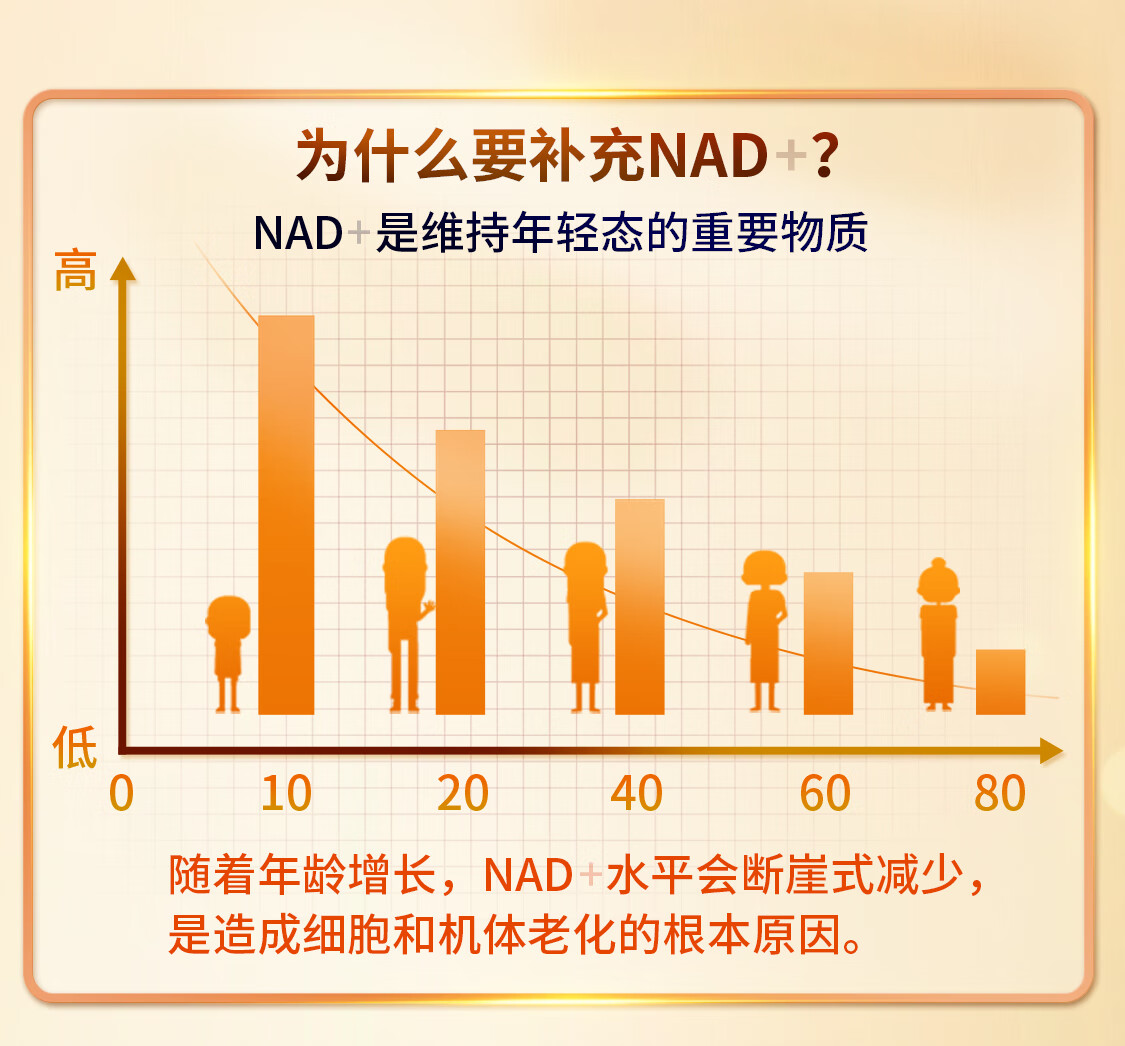 为什么要补充NAD+?

NAD+是维持年轻态的重要物质

高

低

0

10

20

40

60

80

随着年龄增长，NAD+水平会断崖式减少，是造成细胞和机体老化的根本原因。